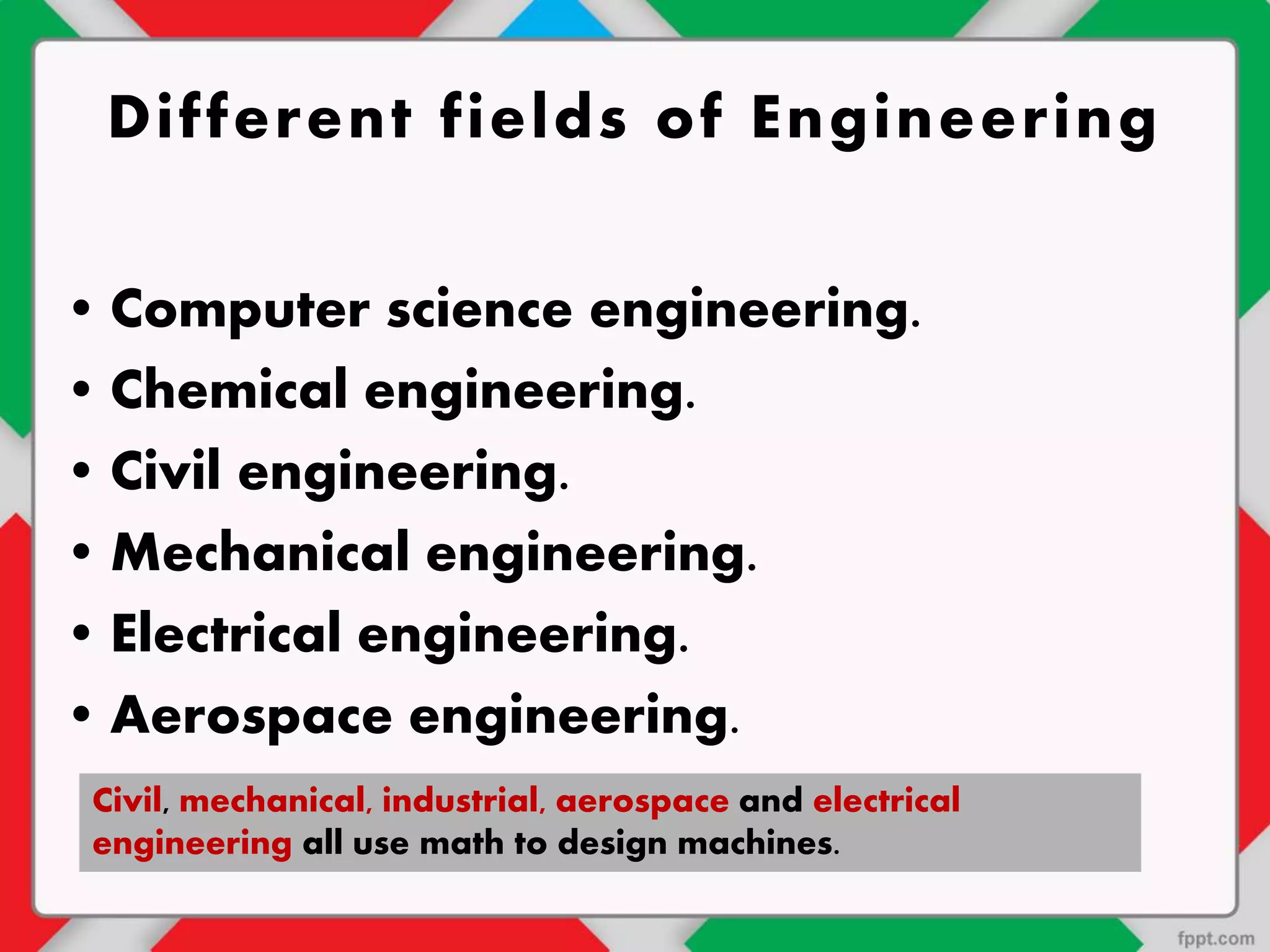 Different fields of Engineering

• Computer science engineering.
• Chemical engineering.
• Civil engineering.
• Mechanical engineering.
• Electrical engineering.
• Aerospace engineering.

Civil, mechanical, industrial, aerospace and electrical engineering all use math to design machines.

fppt.com